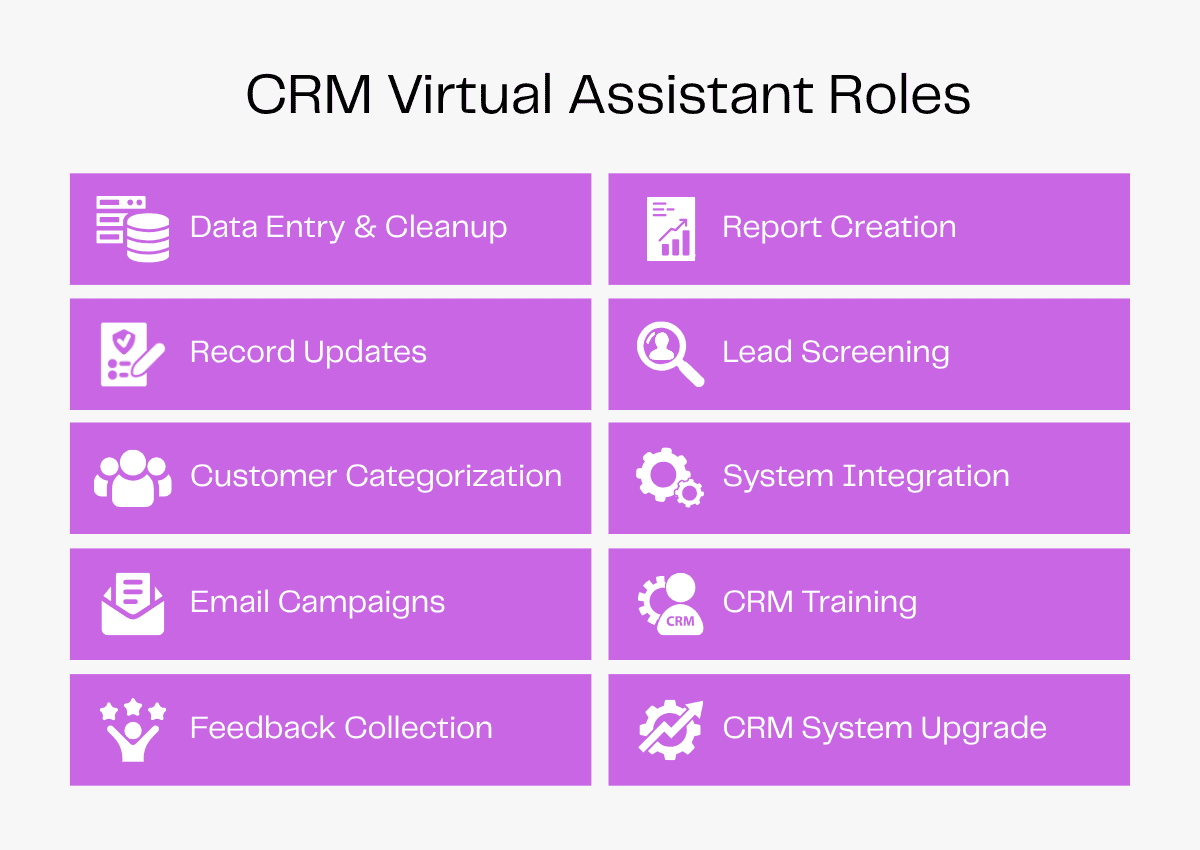 CRM Virtual Assistant Roles

Data Entry & Cleanup

Record Updates

Customer Categorization

Email Campaigns

Feedback Collection

Report Creation

Lead Screening

System Integration

CRM

CRM Training

CRM System Upgrade